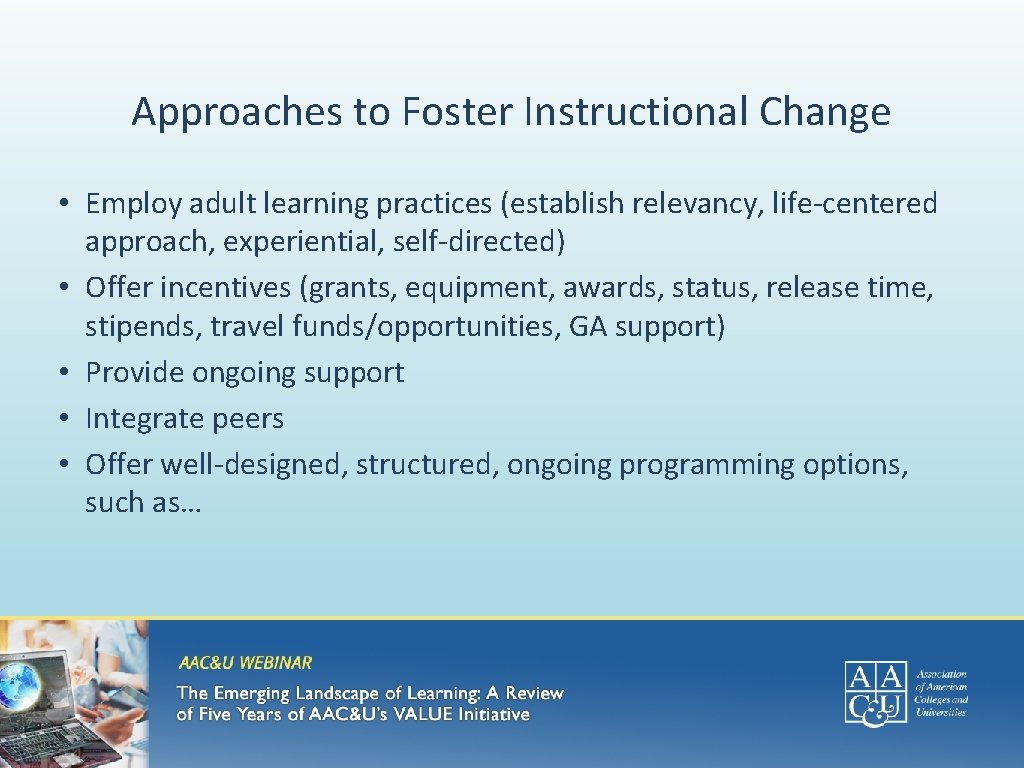 Approaches to Foster Instructional Change

• Employ adult learning practices (establish relevancy, life-centered approach, experiential, self-directed)
• Offer incentives (grants, equipment, awards, status, release time, stipends, travel funds/opportunities, GA support)
• Provide ongoing support
• Integrate peers
• Offer well-designed, structured, ongoing programming options, such as…

AAC&U WEBINAR

The Emerging Landscape of Learning: A Review of Five Years of AAC&U's VALUE Initiative

AAC&U Association of American Colleges and Universities